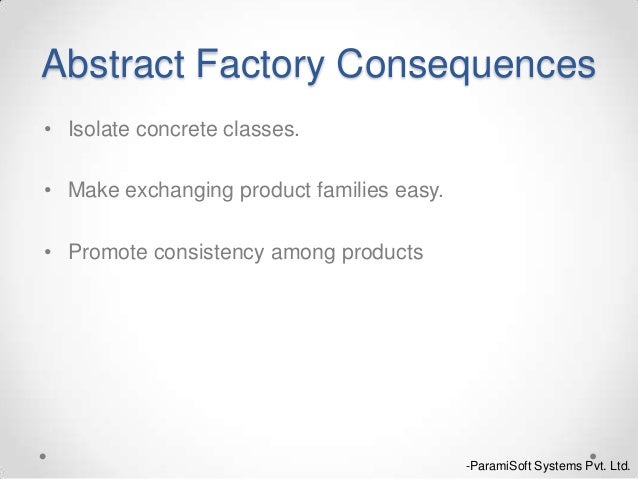 Abstract Factory Consequences

• Isolate concrete classes.

• Make exchanging product families easy.

• Promote consistency among products

-ParamiSoft Systems Pvt. Ltd.